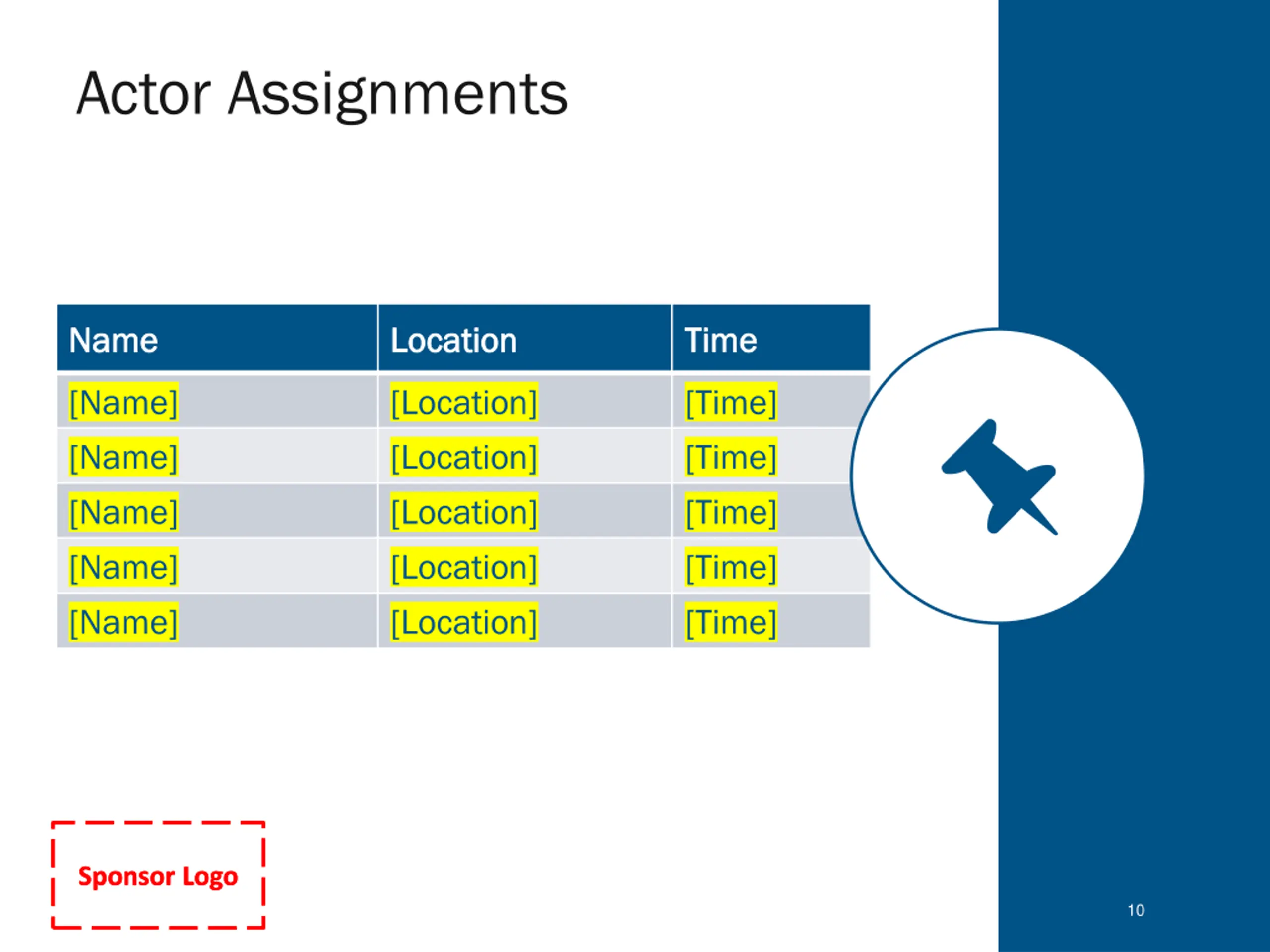 Actor Assignments

| Name | Location | Time |
|---|---|---|
| [Name] | [Location] | [Time] |
| [Name] | [Location] | [Time] |
| [Name] | [Location] | [Time] |
| [Name] | [Location] | [Time] |
| [Name] | [Location] | [Time] |

Sponsor Logo

10